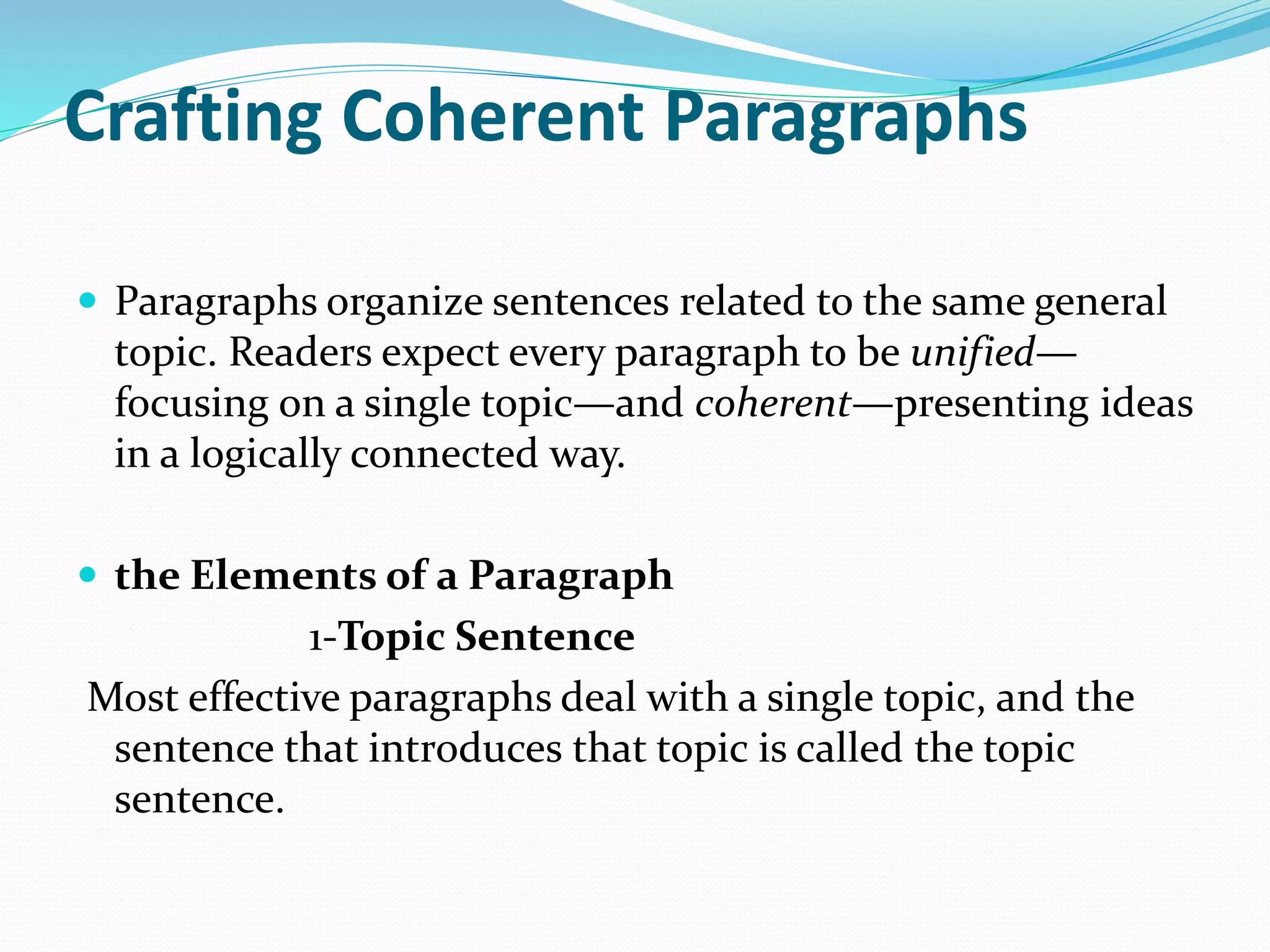 Crafting Coherent Paragraphs

Paragraphs organize sentences related to the same general topic. Readers expect every paragraph to be unified—focusing on a single topic—and coherent—presenting ideas in a logically connected way.

the Elements of a Paragraph

1-Topic Sentence

Most effective paragraphs deal with a single topic, and the sentence that introduces that topic is called the topic sentence.